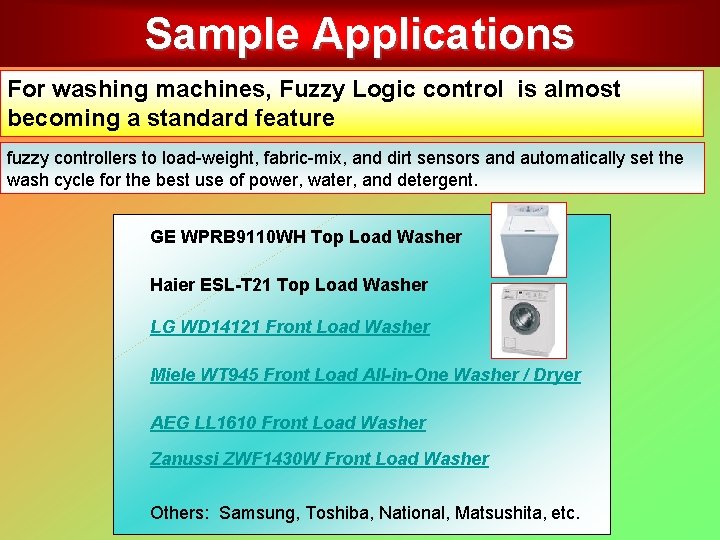 Sample Applications

For washing machines, Fuzzy Logic control is almost becoming a standard feature

fuzzy controllers to load-weight, fabric-mix, and dirt sensors and automatically set the wash cycle for the best use of power, water, and detergent.

GE WPRB9110WH Top Load Washer

Haier ESL-T21 Top Load Washer

LG WD14121 Front Load Washer

Miele WT945 Front Load All-in-One Washer / Dryer

AEG LL1610 Front Load Washer

Zanussi ZWF1430W Front Load Washer

Others: Samsung, Toshiba, National, Matsushita, etc.